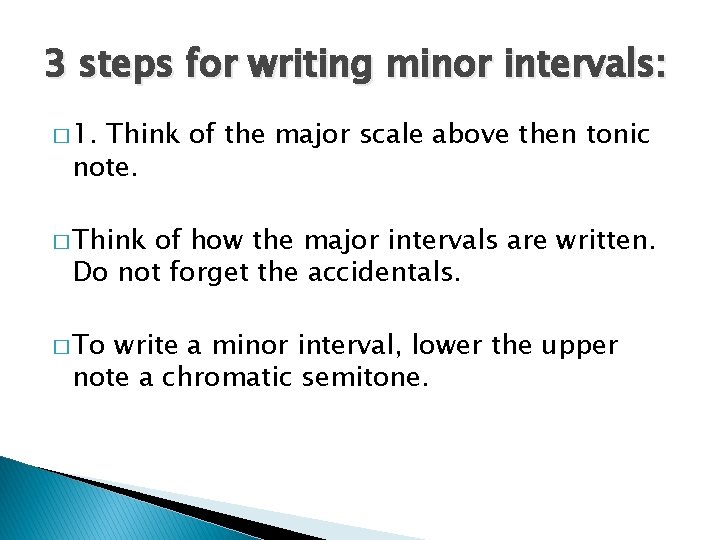 3 steps for writing minor intervals:

□ 1. Think of the major scale above then tonic note.

□ Think of how the major intervals are written. Do not forget the accidentals.

□ To write a minor interval, lower the upper note a chromatic semitone.